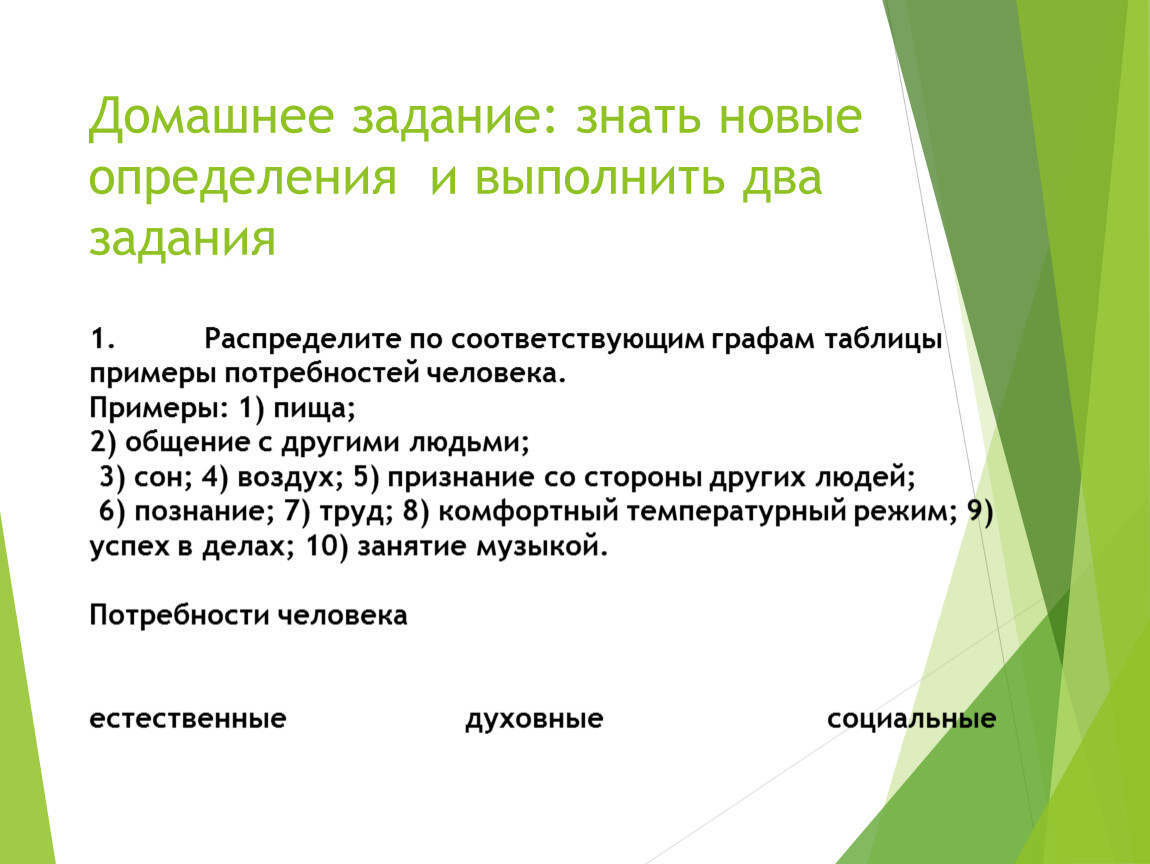 Домашнее задание: знать новые определения  и выполнить два задания

1. Распределите по соответствующим графам таблицы примеры потребностей человека.
Примеры: 1) пища;
2) общение с другими людьми;
3) сон; 4) воздух; 5) признание со стороны других людей;
6) познание; 7) труд; 8) комфортный температурный режим; 9) успех в делах; 10) занятие музыкой.

Потребности человека

естественные духовные социальные